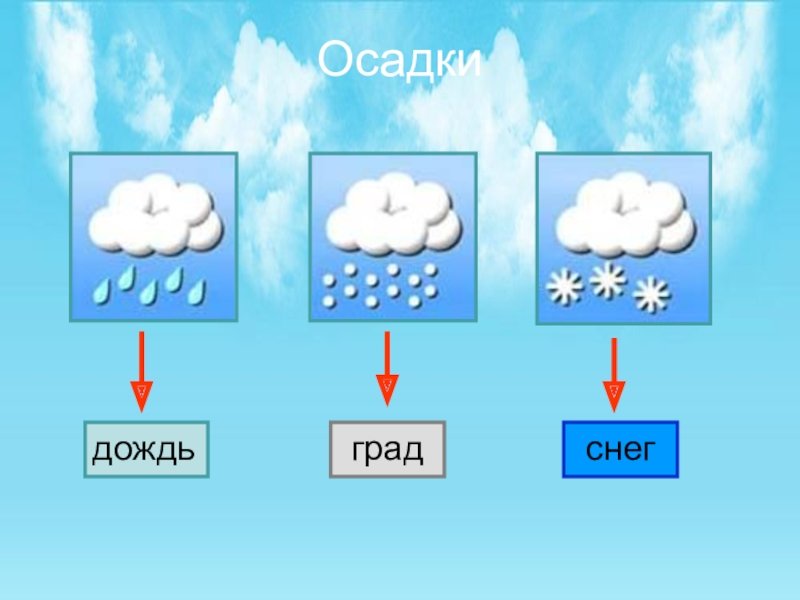 Осадки

дождь

град

снег